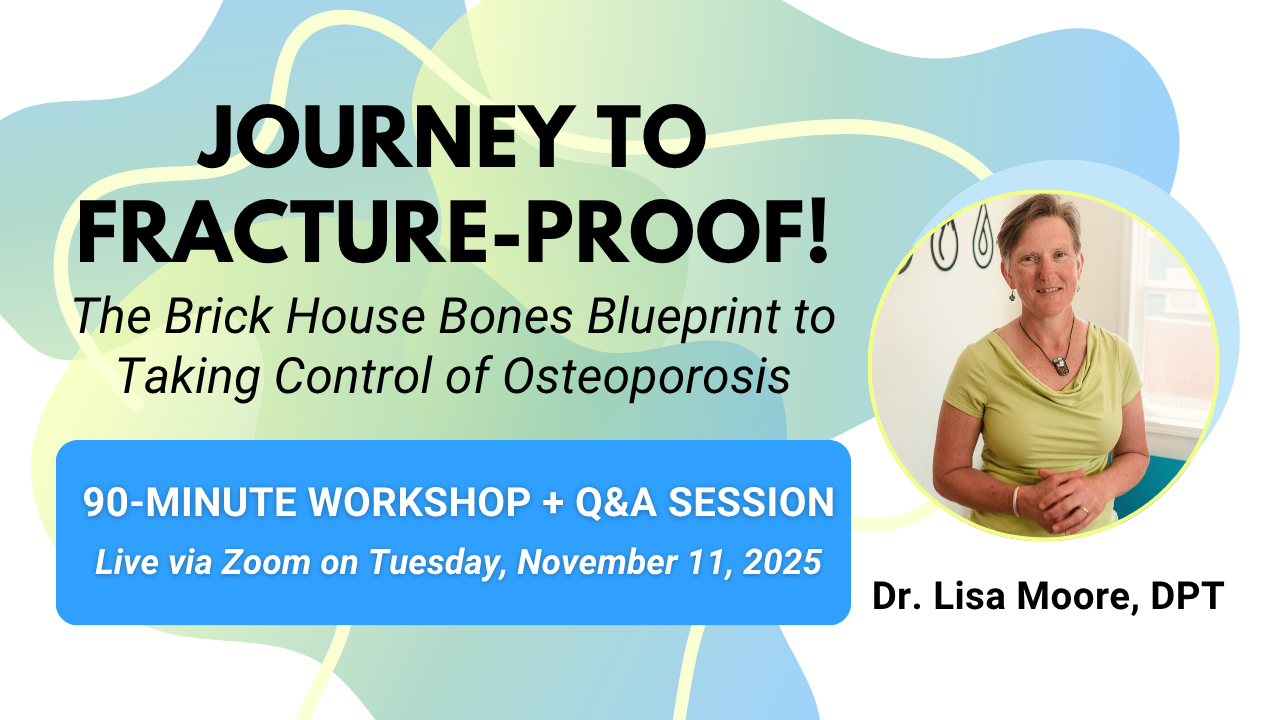 JOURNEY TO FRACTURE-PROOF!

The Brick House Bones Blueprint to Taking Control of Osteoporosis

90-MINUTE WORKSHOP + Q&A SESSION

Live via Zoom on Tuesday, November 11, 2025

Dr. Lisa Moore, DPT